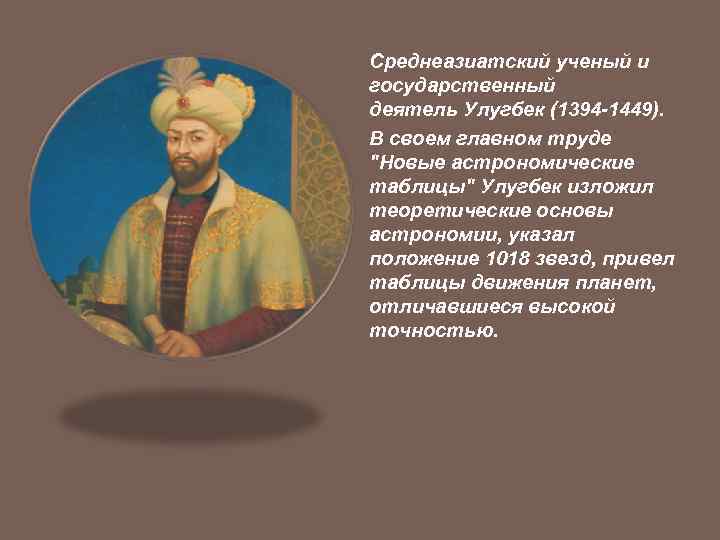 Среднеазиатский ученый и государственный деятель Улугбек (1394-1449).

В своем главном труде "Новые астрономические таблицы" Улугбек изложил теоретические основы астрономии, указал положение 1018 звезд, привел таблицы движения планет, отличавшиеся высокой точностью.